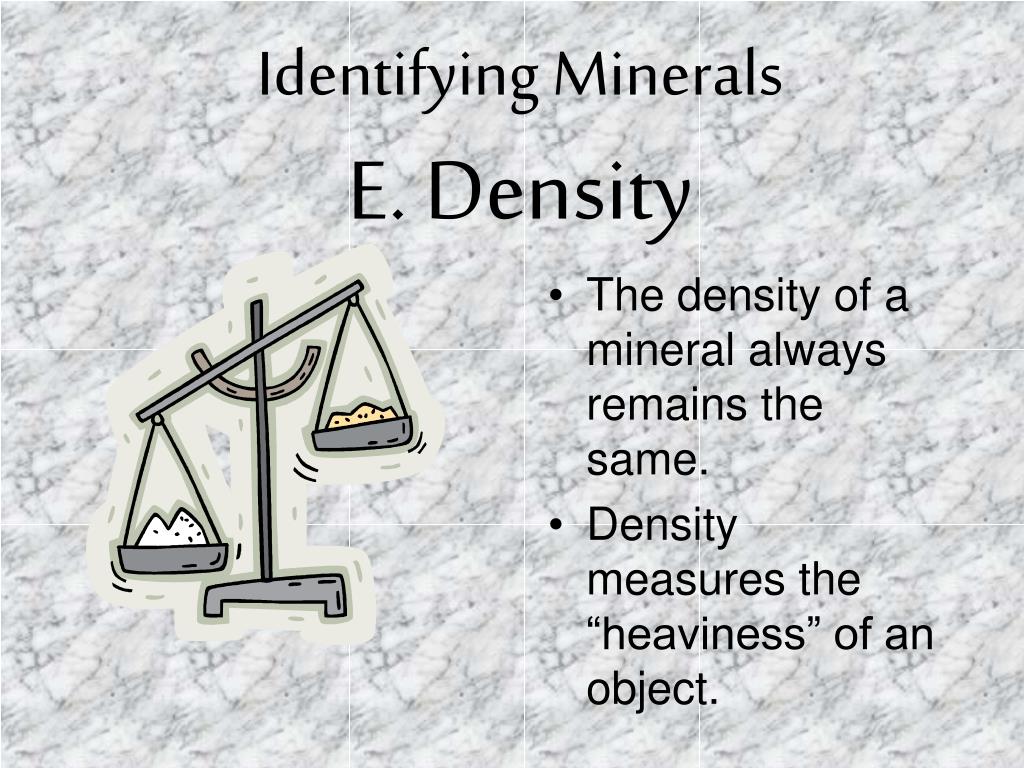 Identifying Minerals

E. Density

• The density of a mineral always remains the same.
• Density measures the “heaviness” of an object.